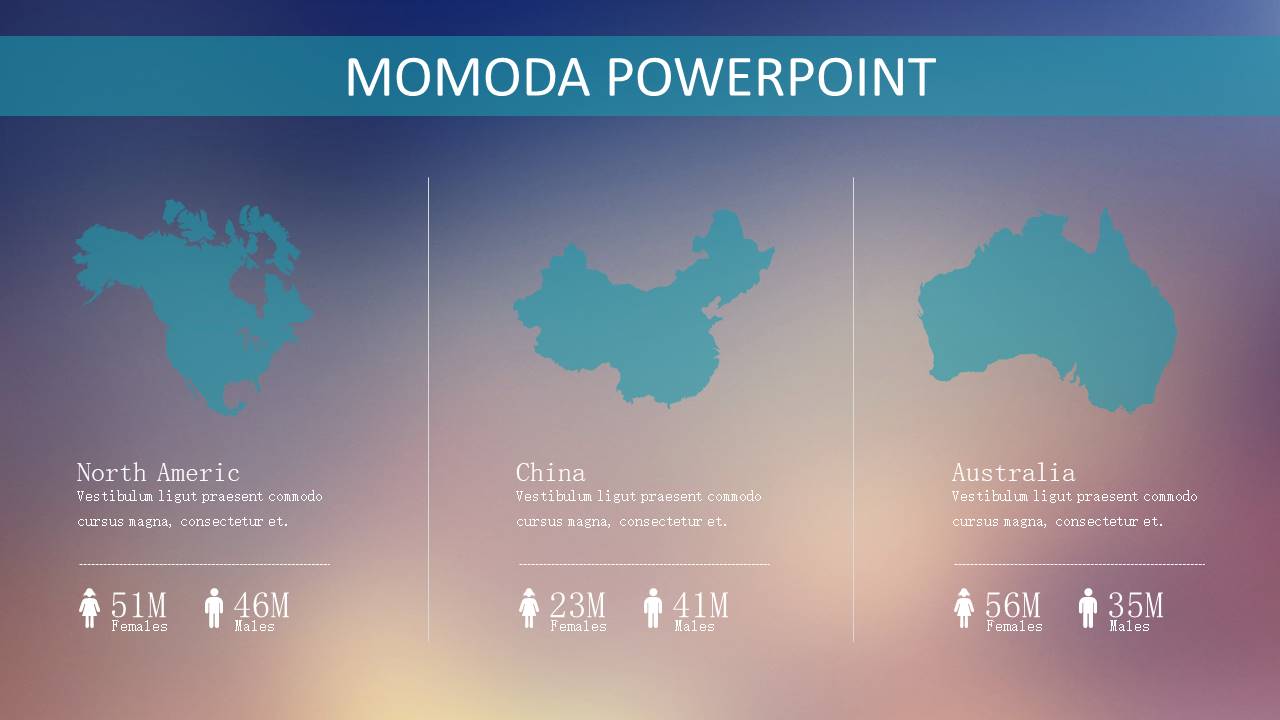 MOMODA POWERPOINT

North Americ
Vestibulum ligut praesent commodo cursus magna, consectetur et.

51M Females 46M Males

China
Vestibulum ligut praesent commodo cursus magna, consectetur et.

23M Females 41M Males

Australia
Vestibulum ligut praesent commodo cursus magna, consectetur et.

56M Females 35M Males